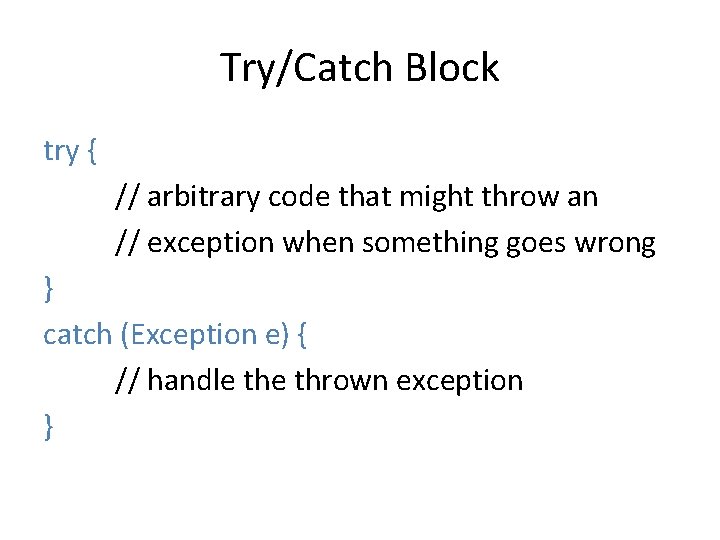 Try/Catch Block

try {
// arbitrary code that might throw an
// exception when something goes wrong
}
catch (Exception e) {
// handle the thrown exception
}